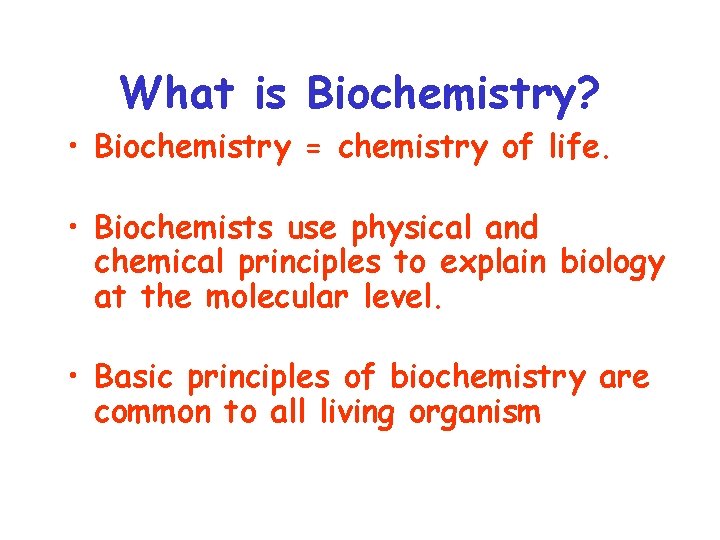 What is Biochemistry?

• Biochemistry = chemistry of life.

• Biochemists use physical and chemical principles to explain biology at the molecular level.

• Basic principles of biochemistry are common to all living organism